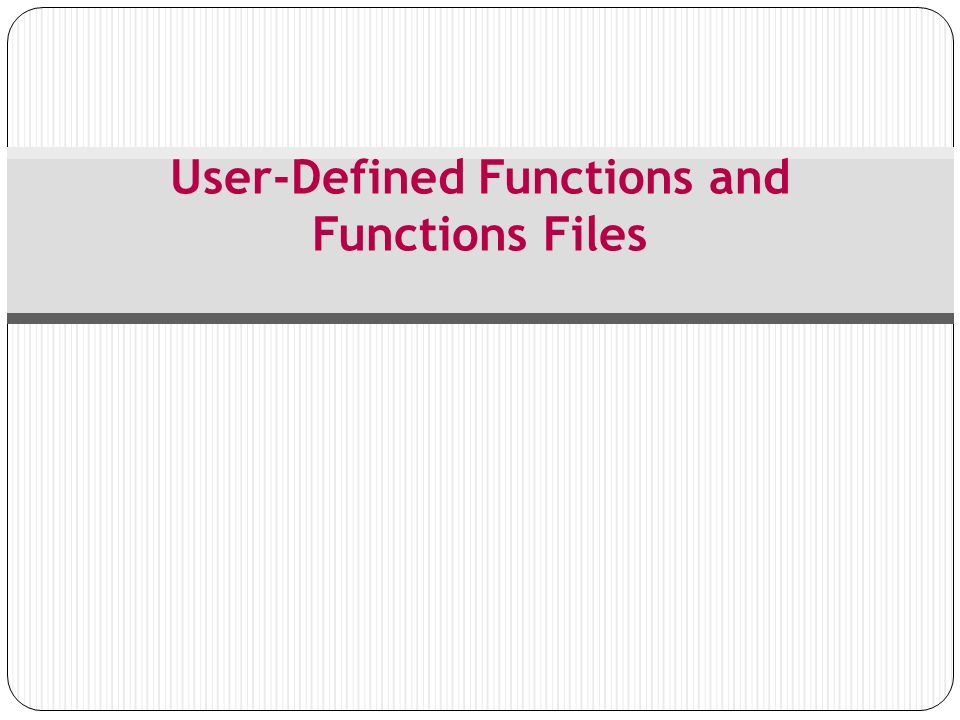 User-Defined Functions and Functions Files